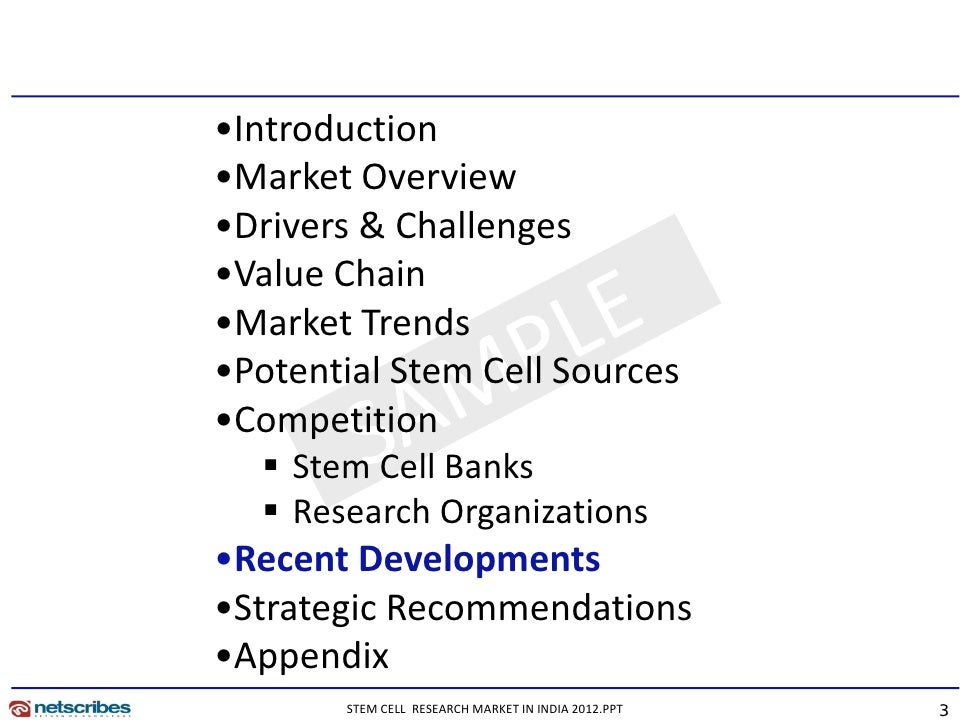 •Introduction
•Market Overview
•Drivers & Challenges
•Value Chain
•Market Trends
•Potential Stem Cell Sources
•Competition
▪ Stem Cell Banks
▪ Research Organizations
•Recent Developments
•Strategic Recommendations
•Appendix

SAMPLE

netscribes

STEM CELL RESEARCH MARKET IN INDIA 2012.PPT

3